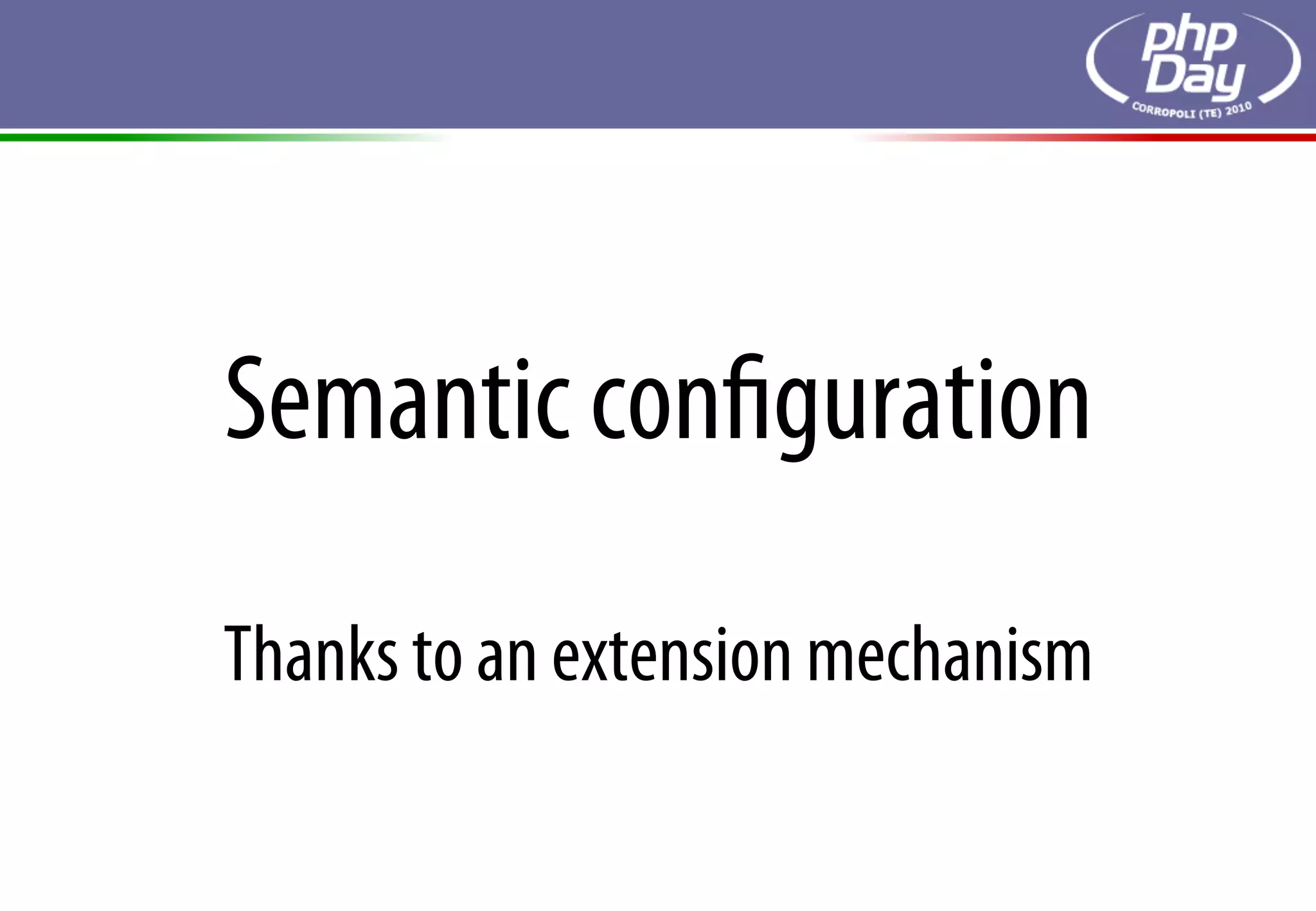 php Day
CORROPOLI (TE) 2010

Semantic configuration

Thanks to an extension mechanism